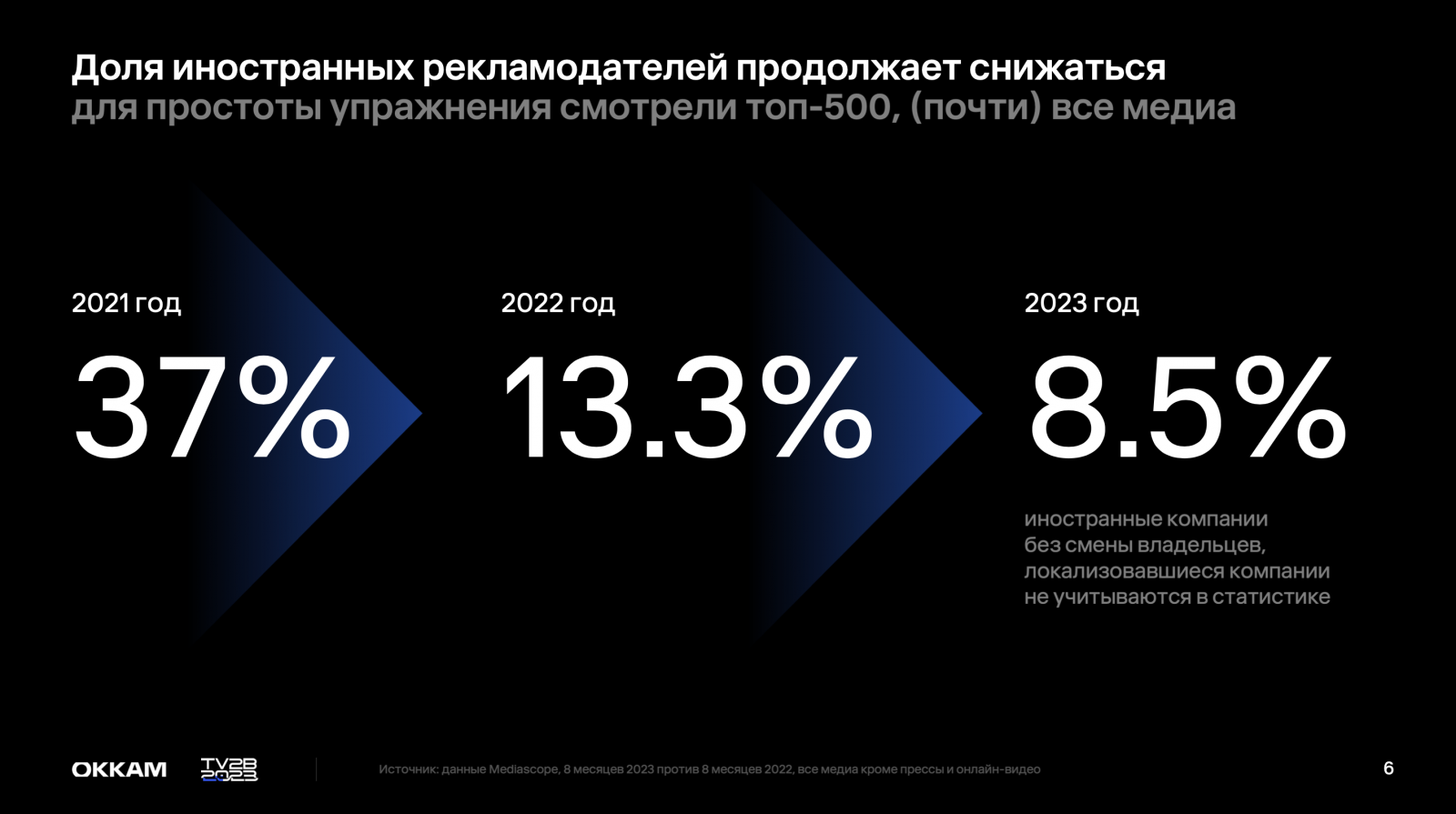 Доля иностранных рекламодателей продолжает снижаться
для простоты упражнения смотрели топ-500, (почти) все медиа

2021 год
37%

2022 год
13.3%

2023 год
8.5%

иностранные компании без смены владельцев, локализовавшиеся компании не учитываются в статистике

OKKAM

TV2B 2023

Источник: данные Mediascope, 8 месяцев 2023 против 8 месяцев 2022, все медиа кроме прессы и онлайн-видео

6